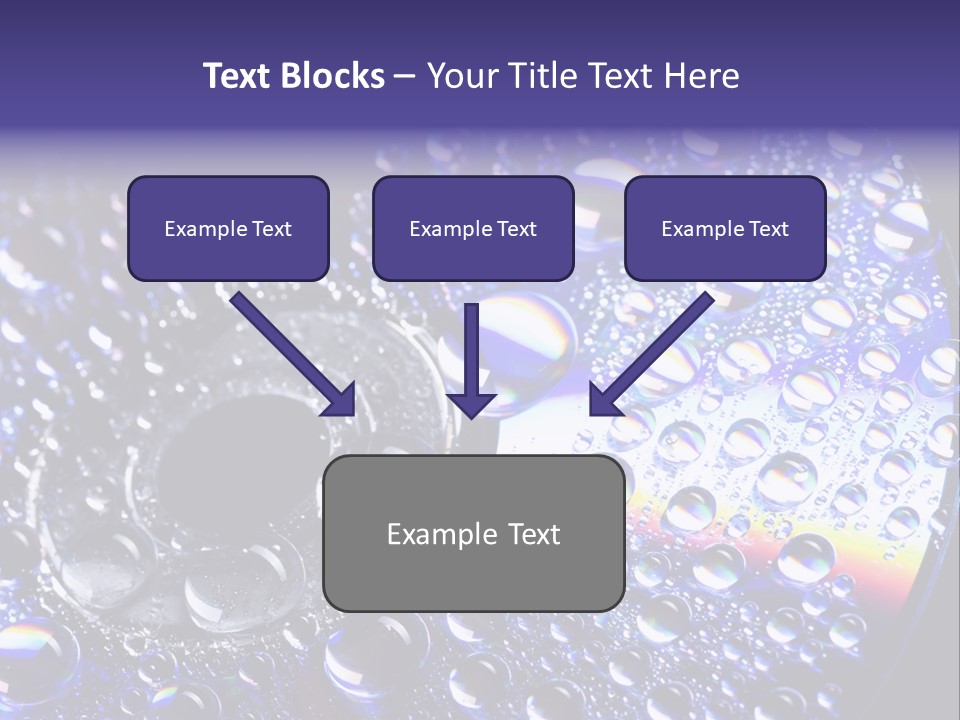 Text Blocks – Your Title Text Here

Example Text

Example Text

Example Text

Example Text